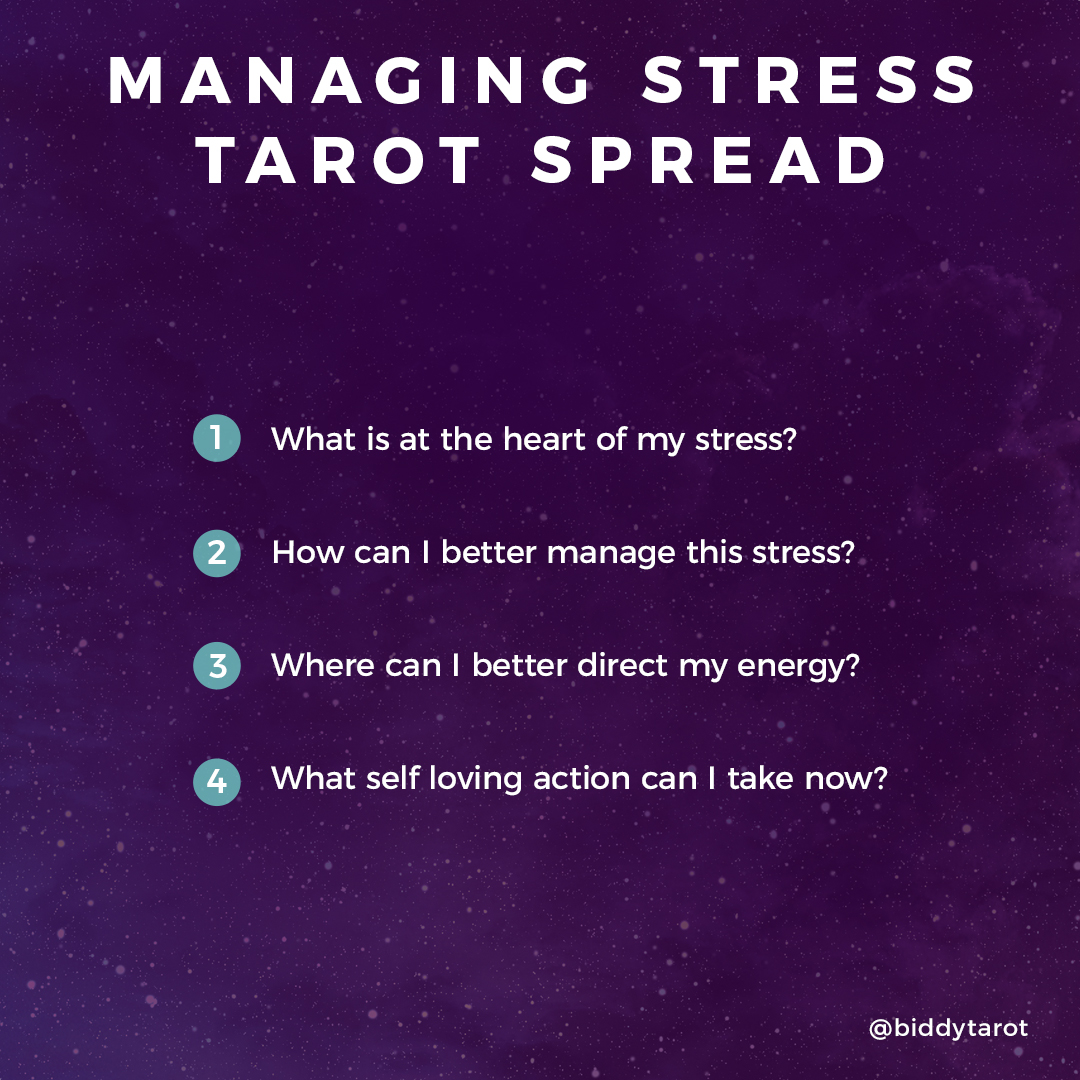 MANAGING STRESS TAROT SPREAD

1 What is at the heart of my stress?

2 How can I better manage this stress?

3 Where can I better direct my energy?

4 What self loving action can I take now?

@biddytarot